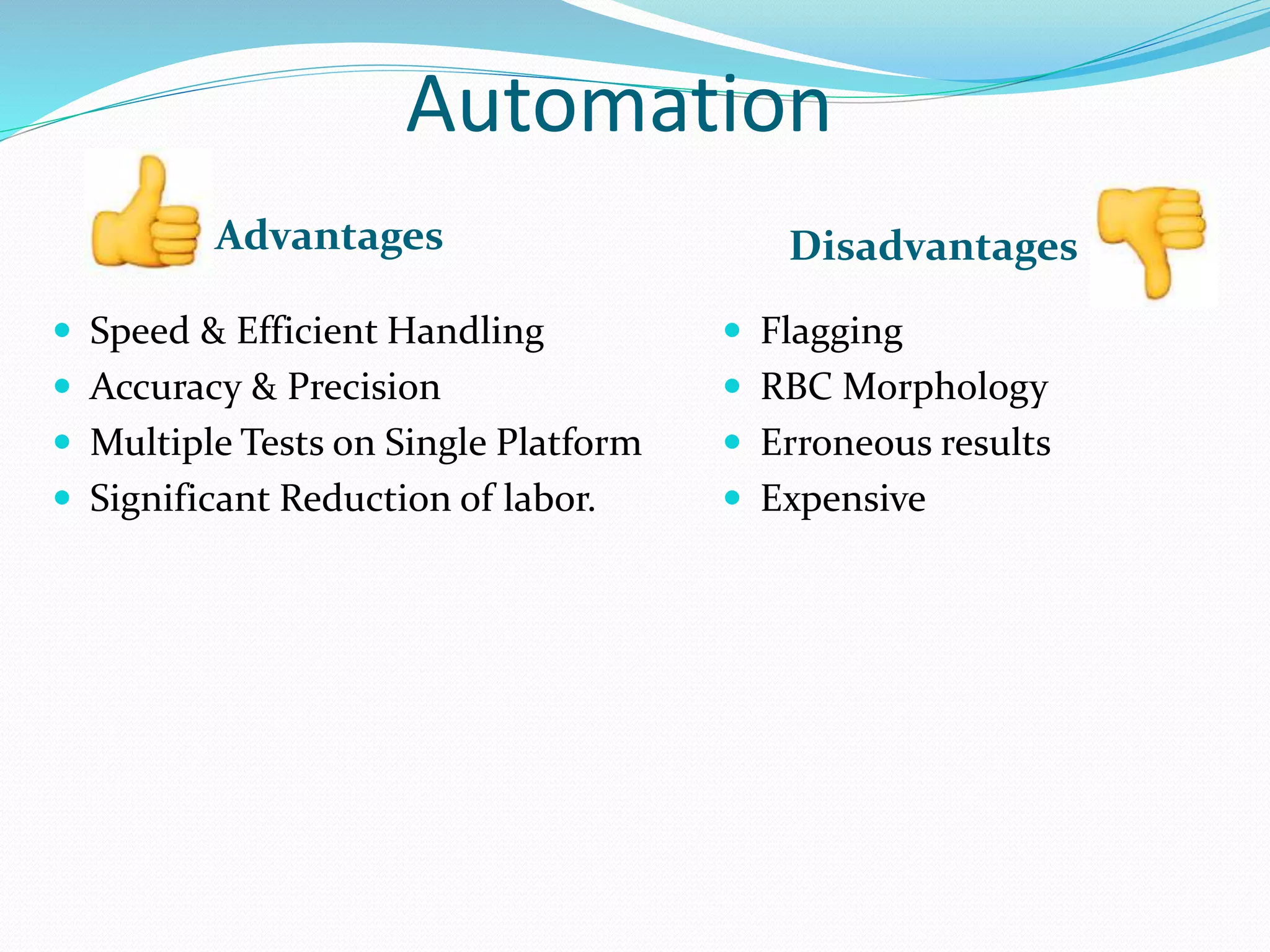 Automation

Advantages

- Speed & Efficient Handling
- Accuracy & Precision
- Multiple Tests on Single Platform
- Significant Reduction of labor.

Disadvantages

- Flagging
- RBC Morphology
- Erroneous results
- Expensive